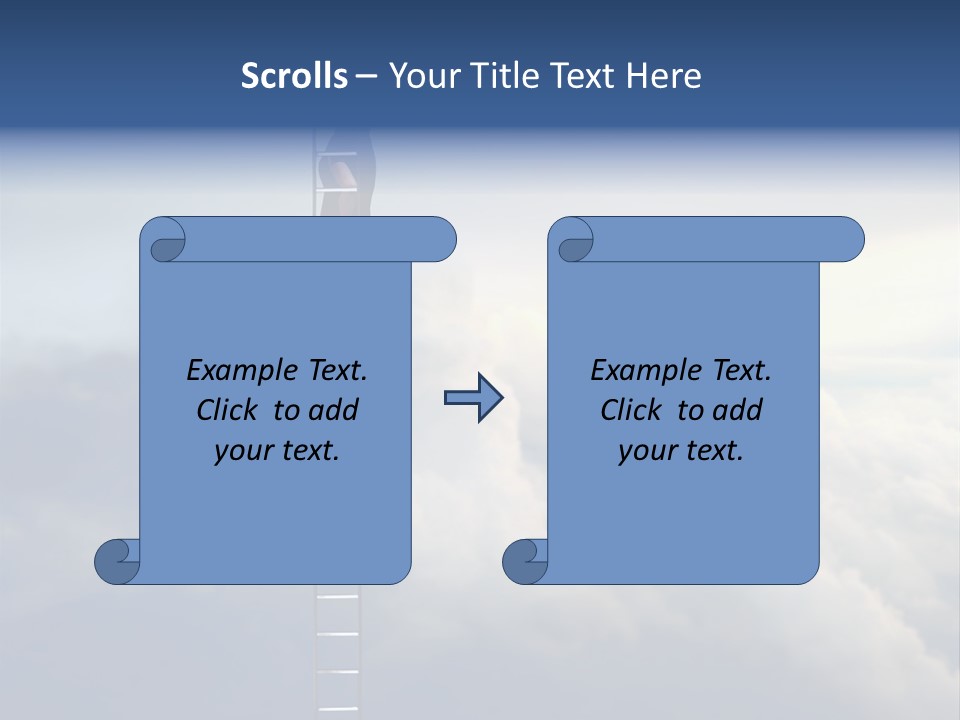 Scrolls – Your Title Text Here

Example Text. Click to add your text.

Example Text. Click to add your text.